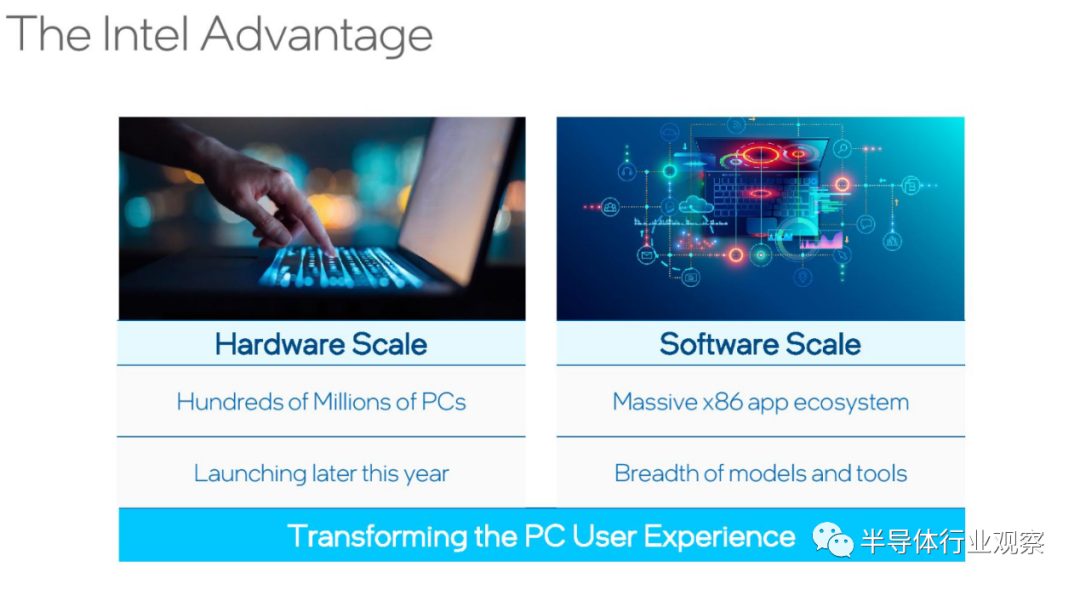 The Intel Advantage

Hardware Scale

Hundreds of Millions of PCs

Launching later this year

Software Scale

Massive x86 app ecosystem

Breadth of models and tools

Transforming the PC User Experience

半导体行业观察